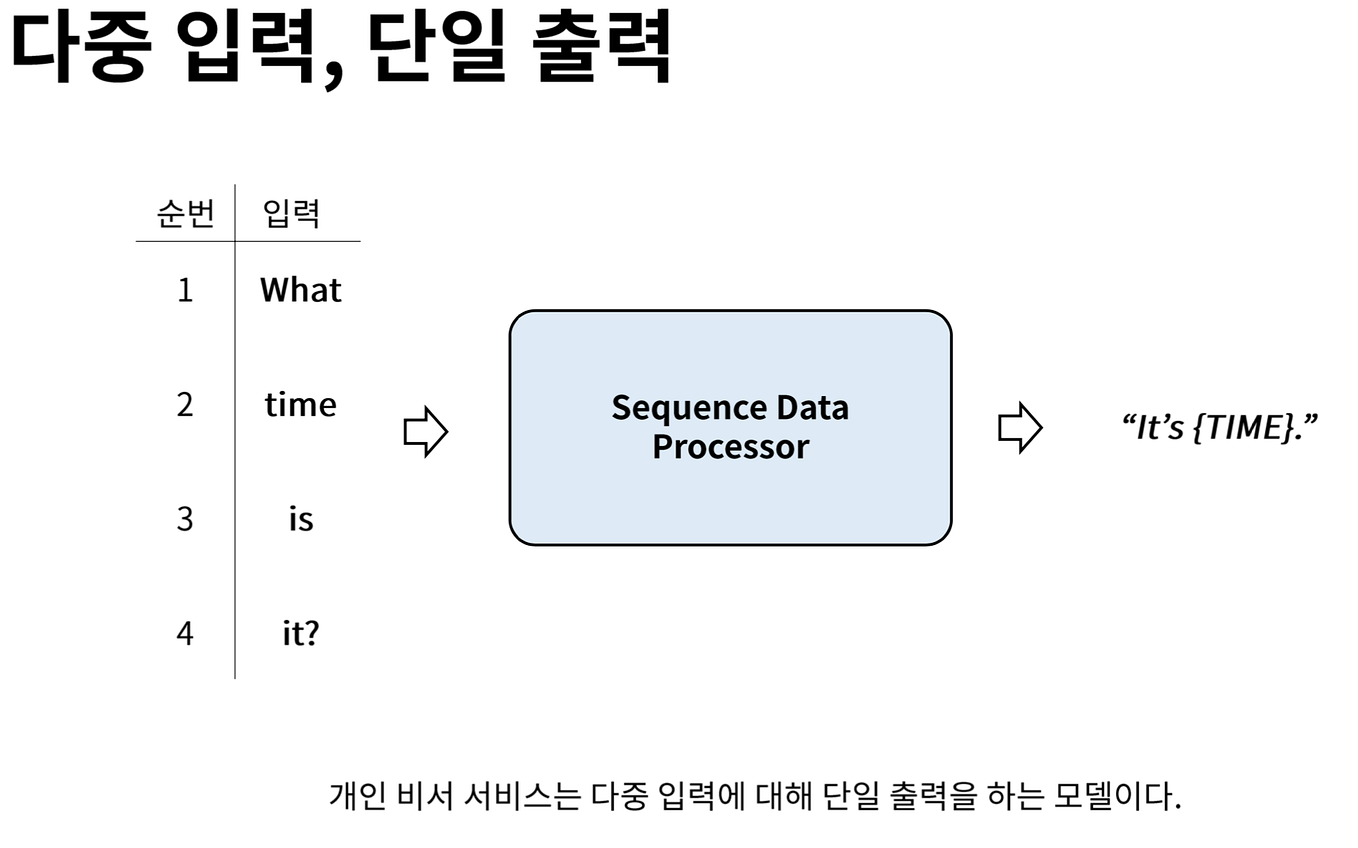 다중 입력, 단일 출력

| 순번 | 입력 |
|---|---|
| 1 | What |
| 2 | time |
| 3 | is |
| 4 | it? |

Sequence Data Processor

“It’s {TIME}.”

개인 비서 서비스는 다중 입력에 대해 단일 출력을 하는 모델이다.